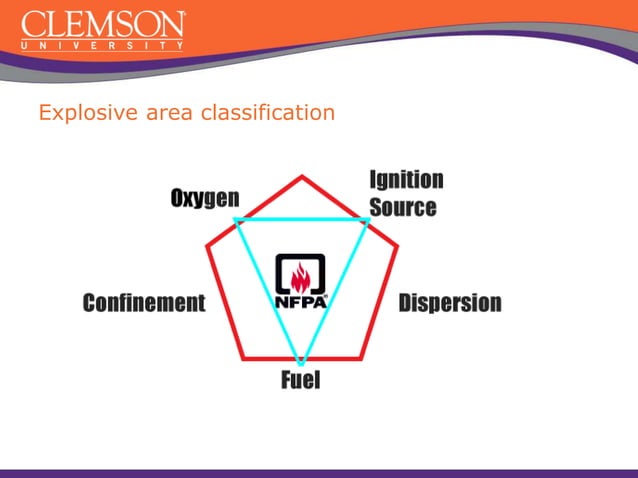 CLEMSON
UNIVERSITY

Explosive area classification

Oxygen

Ignition
Source

Confinement

NFPA

Dispersion

Fuel